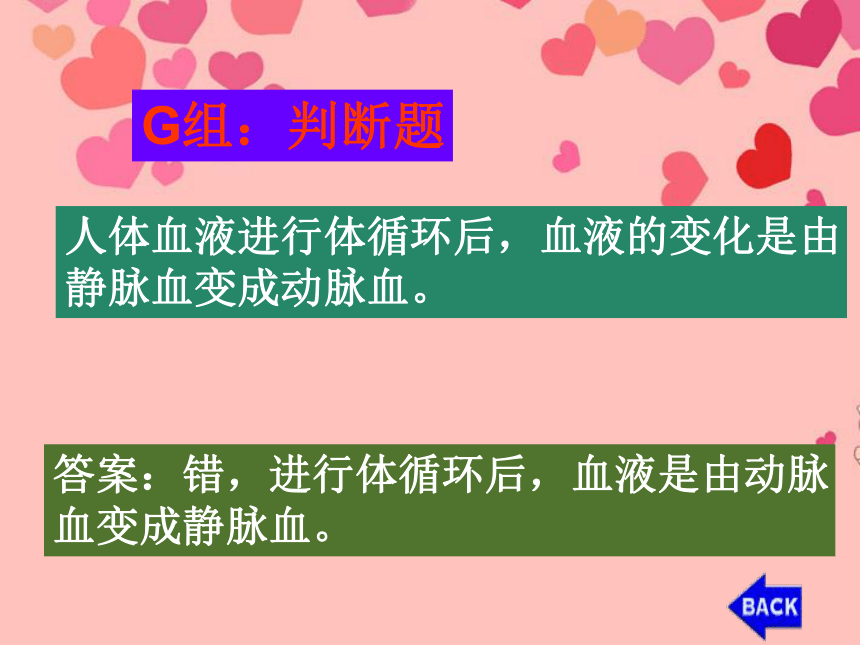 G组：判断题

人体血液进行体循环后，血液的变化是由静脉血变成动脉血。

答案：错，进行体循环后，血液是由动脉血变成静脉血。

BACK